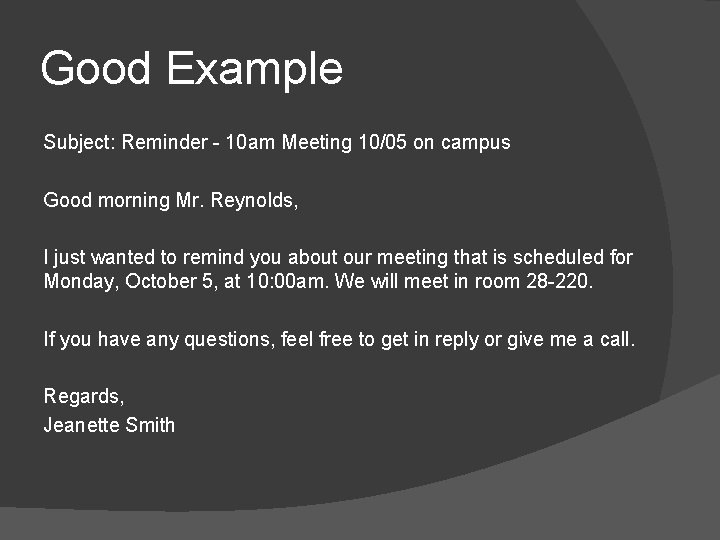 Good Example

Subject: Reminder - 10am Meeting 10/05 on campus

Good morning Mr. Reynolds,

I just wanted to remind you about our meeting that is scheduled for Monday, October 5, at 10:00am. We will meet in room 28-220.

If you have any questions, feel free to get in reply or give me a call.

Regards,
Jeanette Smith